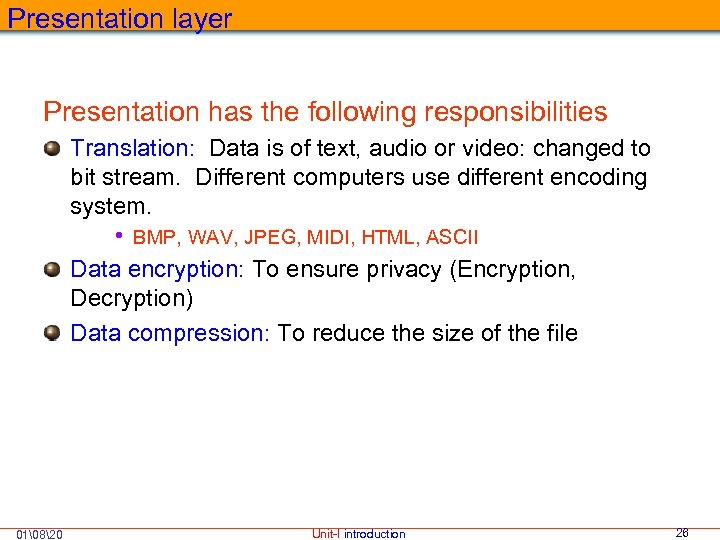 Presentation layer

Presentation has the following responsibilities

Translation: Data is of text, audio or video: changed to bit stream. Different computers use different encoding system.

• BMP, WAV, JPEG, MIDI, HTML, ASCII

Data encryption: To ensure privacy (Encryption, Decryption)

Data compression: To reduce the size of the file

01\08\20 Unit-I introduction 26